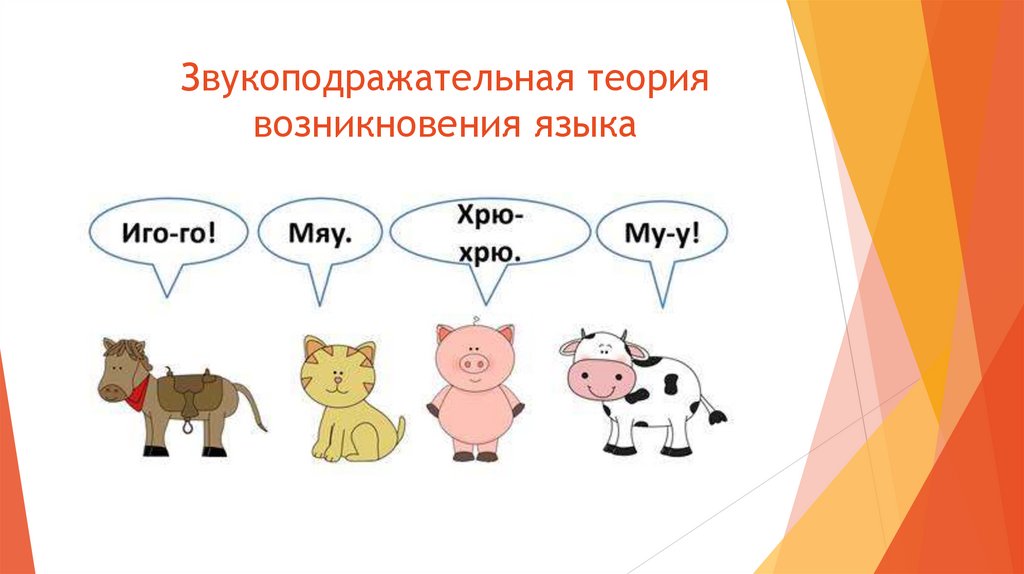 Звукоподражательная теория возникновения языка

Иго-го!

Мяу.

Хрю-хрю.

Му-у!